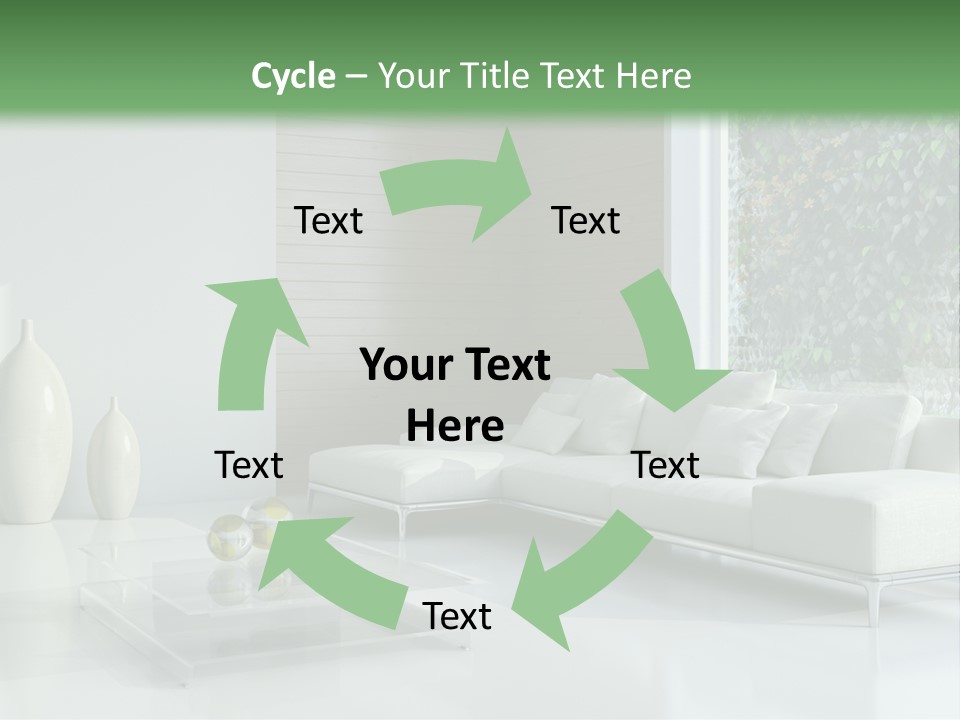 Cycle – Your Title Text Here

Text

Text

Your Text Here

Text

Text

Text